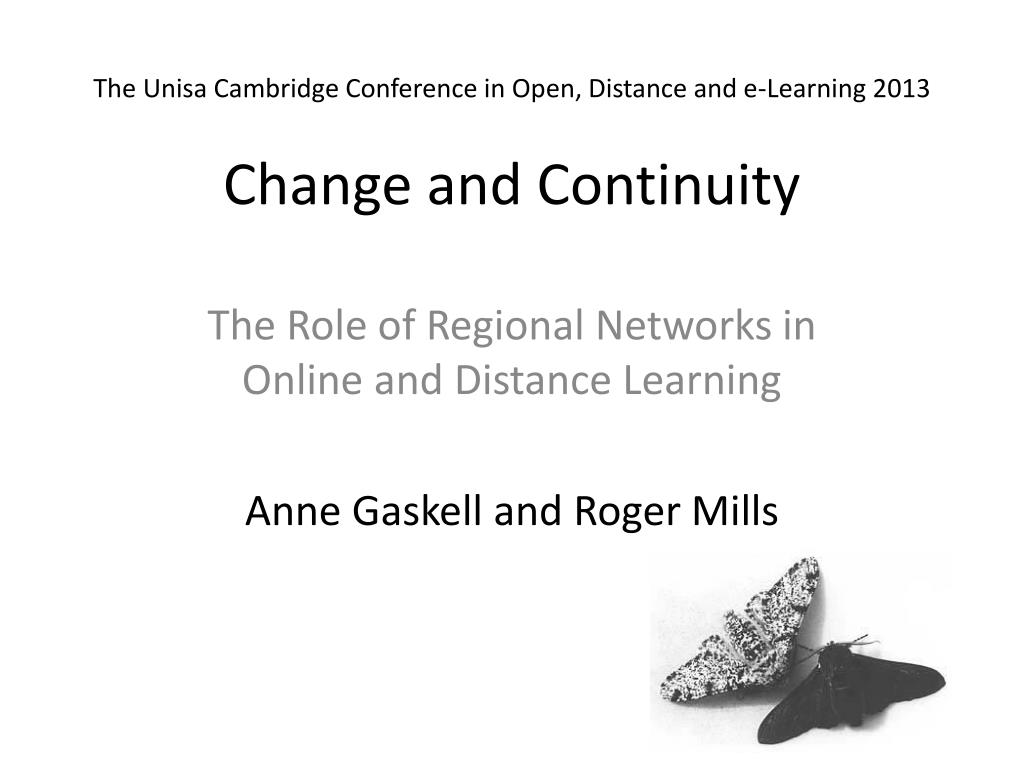 The Unisa Cambridge Conference in Open, Distance and e-Learning 2013

Change and Continuity

The Role of Regional Networks in Online and Distance Learning

Anne Gaskell and Roger Mills